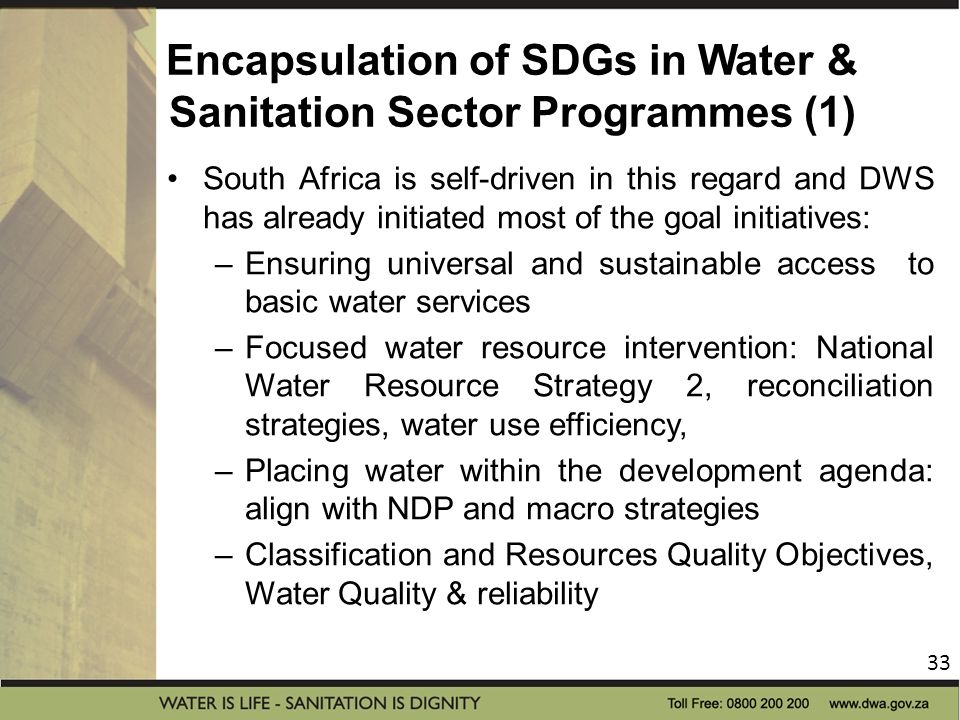 Encapsulation of SDGs in Water & Sanitation Sector Programmes (1)

• South Africa is self-driven in this regard and DWS has already initiated most of the goal initiatives:
– Ensuring universal and sustainable access to basic water services
– Focused water resource intervention: National Water Resource Strategy 2, reconciliation strategies, water use efficiency,
– Placing water within the development agenda: align with NDP and macro strategies
– Classification and Resources Quality Objectives, Water Quality & reliability

33

WATER IS LIFE - SANITATION IS DIGNITY

Toll Free: 0800 200 200 www.dwa.gov.za